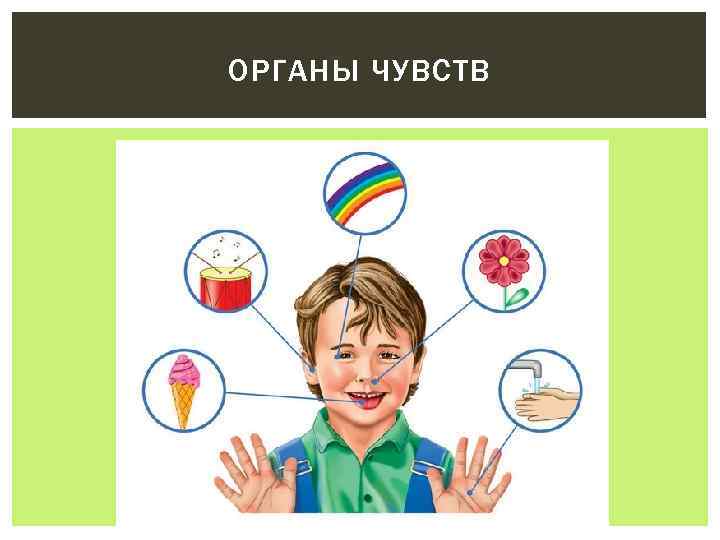 ОРГАНЫ ЧУВСТВ